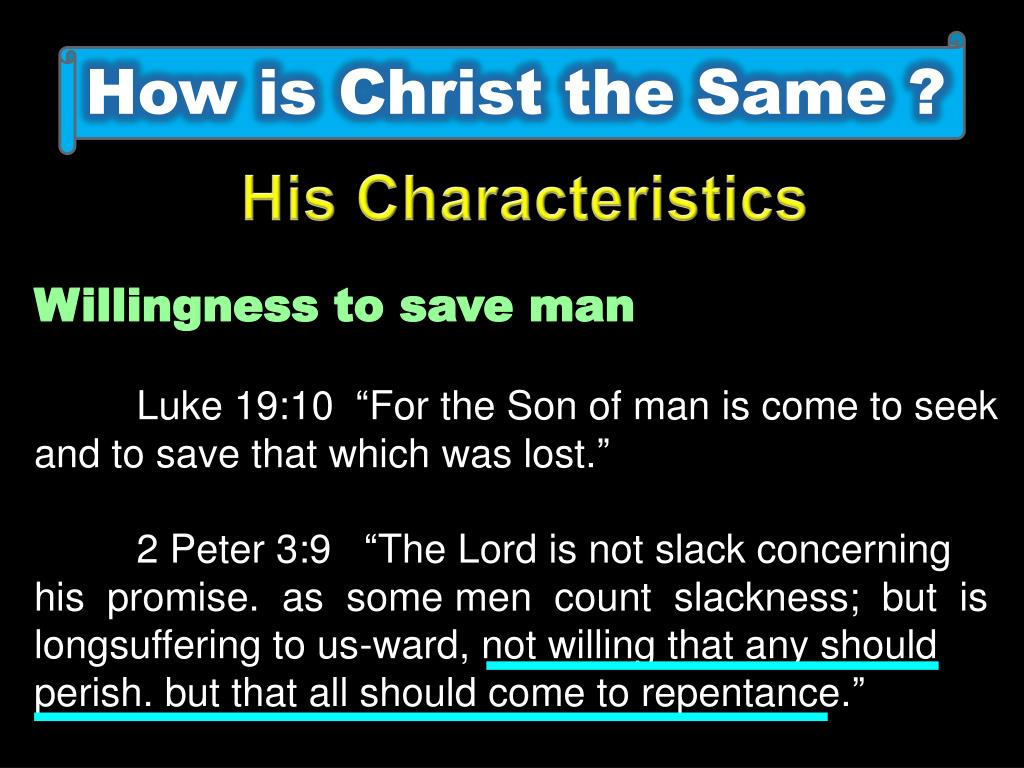 How is Christ the Same ?

His Characteristics

Willingness to save man

Luke 19:10 “For the Son of man is come to seek and to save that which was lost.”

2 Peter 3:9 “The Lord is not slack concerning his promise. as some men count slackness; but is longsuffering to us-ward, not willing that any should perish. but that all should come to repentance.”